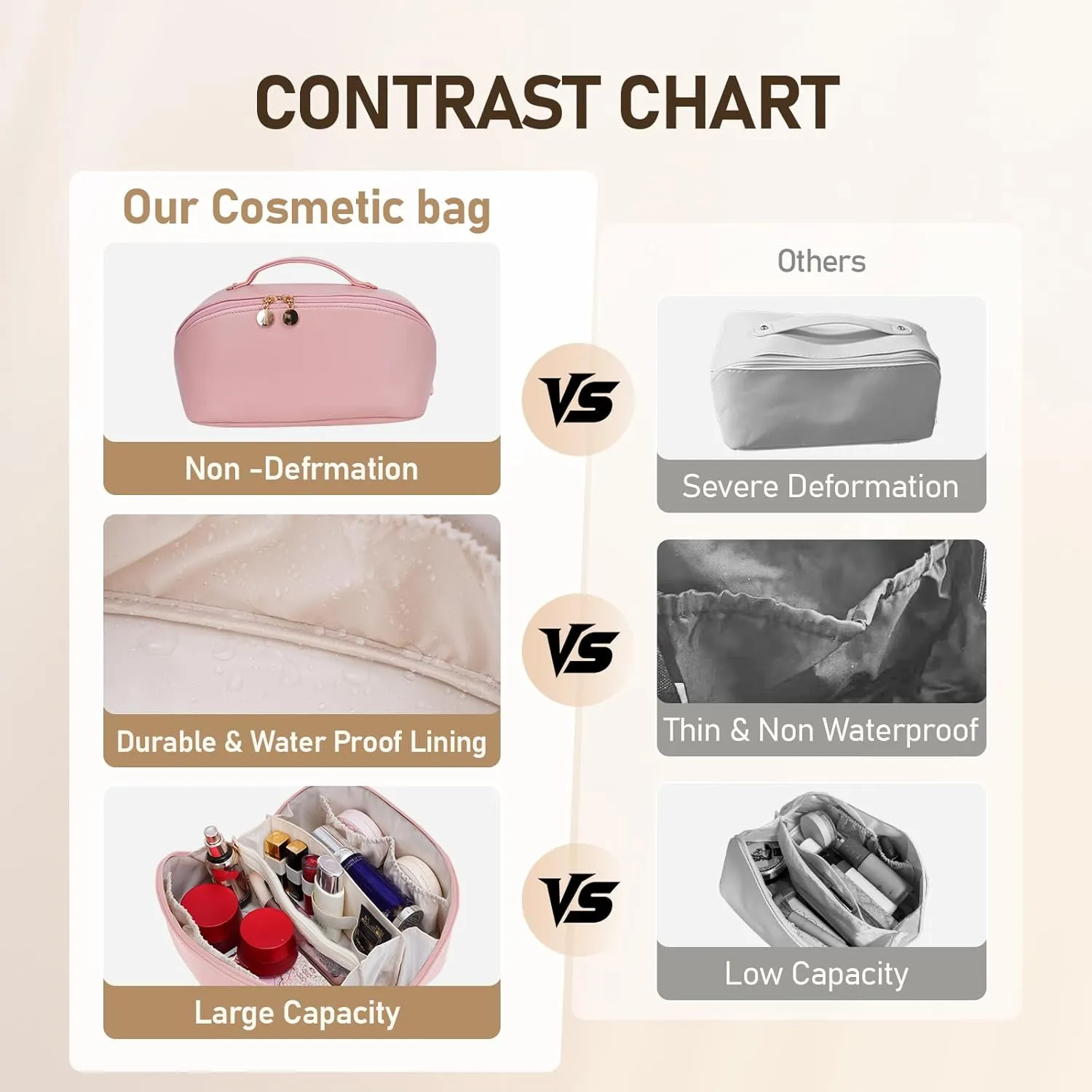 CONTRAST CHART

Our Cosmetic bag

Non -Defrmation

Durable & Water Proof Lining

Large Capacity

VS

VS

VS

Others

Severe Deformation

Thin & Non Waterproof

Low Capacity